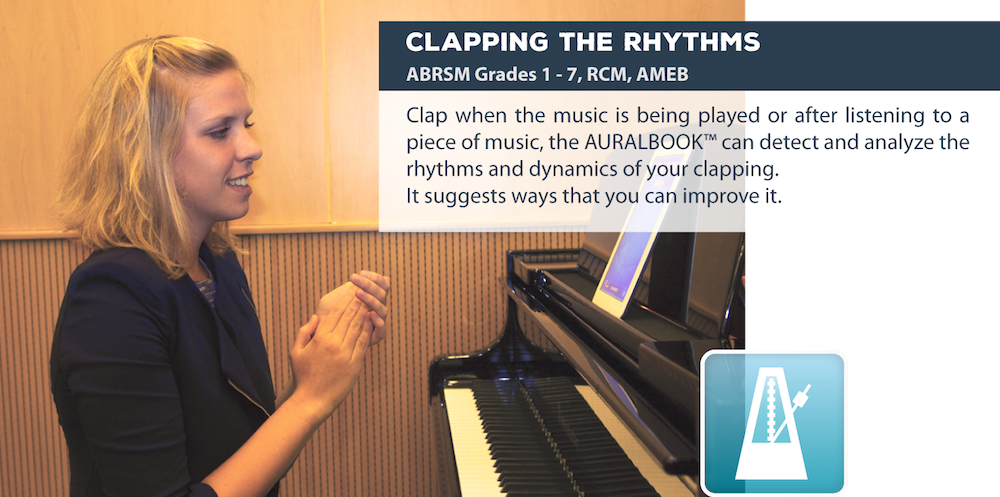 CLAPPING THE RHYTHMS

ABRSM Grades 1 - 7, RCM, AMEB

Clap when the music is being played or after listening to a piece of music, the AURALBOOK™ can detect and analyze the rhythms and dynamics of your clapping.
It suggests ways that you can improve it.